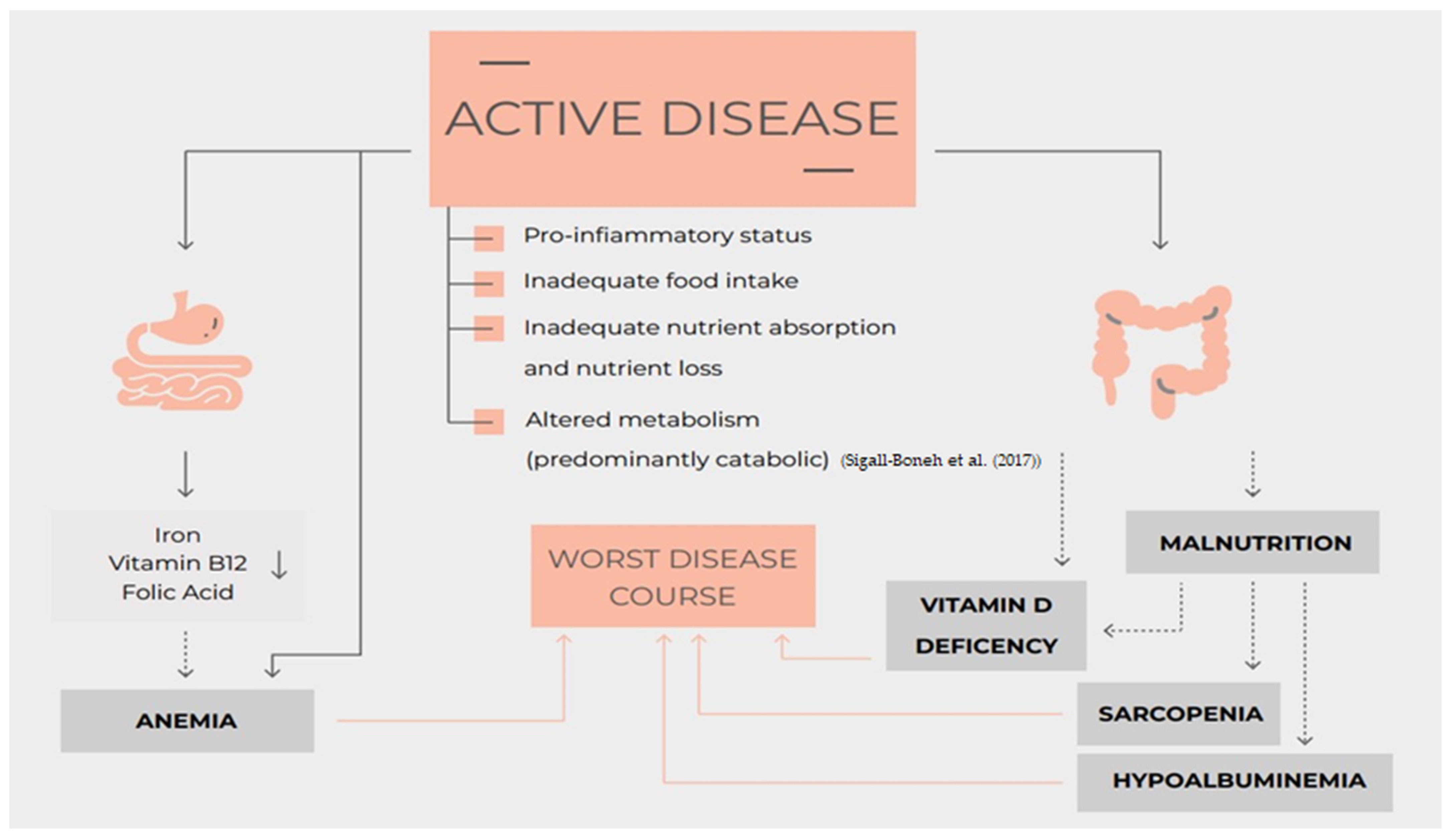 ACTIVE DISEASE

Pro-infiammatory status

Inadequate food intake

Inadequate nutrient absorption and nutrient loss

Altered metabolism (predominantly catabolic) (Sigall-Boneh et al. (2017))

Iron
Vitamin B12
Folic Acid

ANEMIA

WORST DISEASE COURSE

MALNUTRITION

VITAMIN D DEFICENCY

SARCOPENIA

HYPOALBUMINEMIA